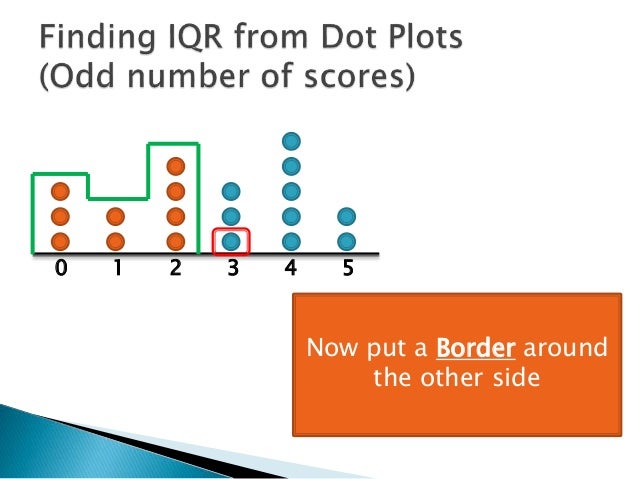 Finding IQR from Dot Plots (Odd number of scores)

0 1 2 3 4 5

Now put a Border around the other side